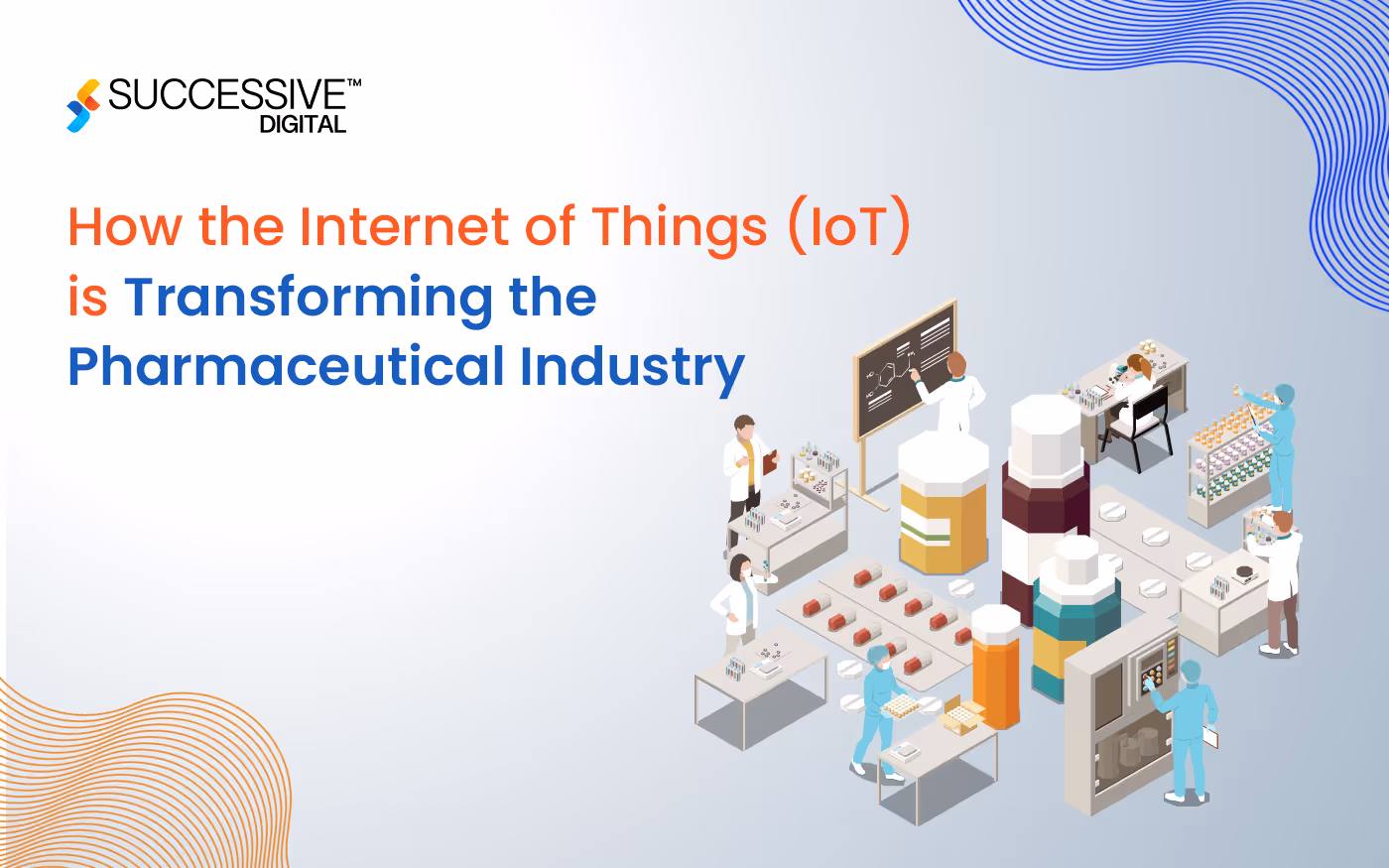 SUCCESSIVE™
DIGITAL

How the Internet of Things (IoT) is Transforming the Pharmaceutical Industry